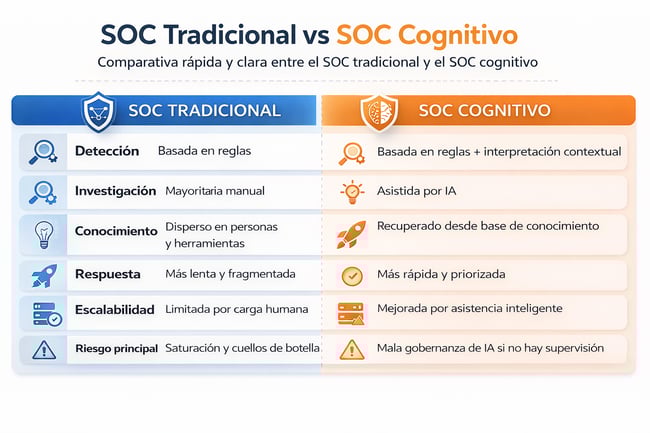 SOC Tradicional vs SOC Cognitivo

Comparativa rápida y clara entre el SOC tradicional y el SOC cognitivo

| | SOC TRADICIONAL | SOC COGNITIVO |
|---|---|---|
| Detección | Basada en reglas | Basada en reglas + interpretación contextual |
| Investigación | Mayoritaria manual | Asistida por IA |
| Conocimiento | Disperso en personas y herramientas | Recuperado desde base de conocimiento |
| Respuesta | Más lenta y fragmentada | Más rápida y priorizada |
| Escalabilidad | Limitada por carga humana | Mejorada por asistencia inteligente |
| Riesgo principal | Saturación y cuellos de botella | Mala gobernanza de IA si no hay supervisión |